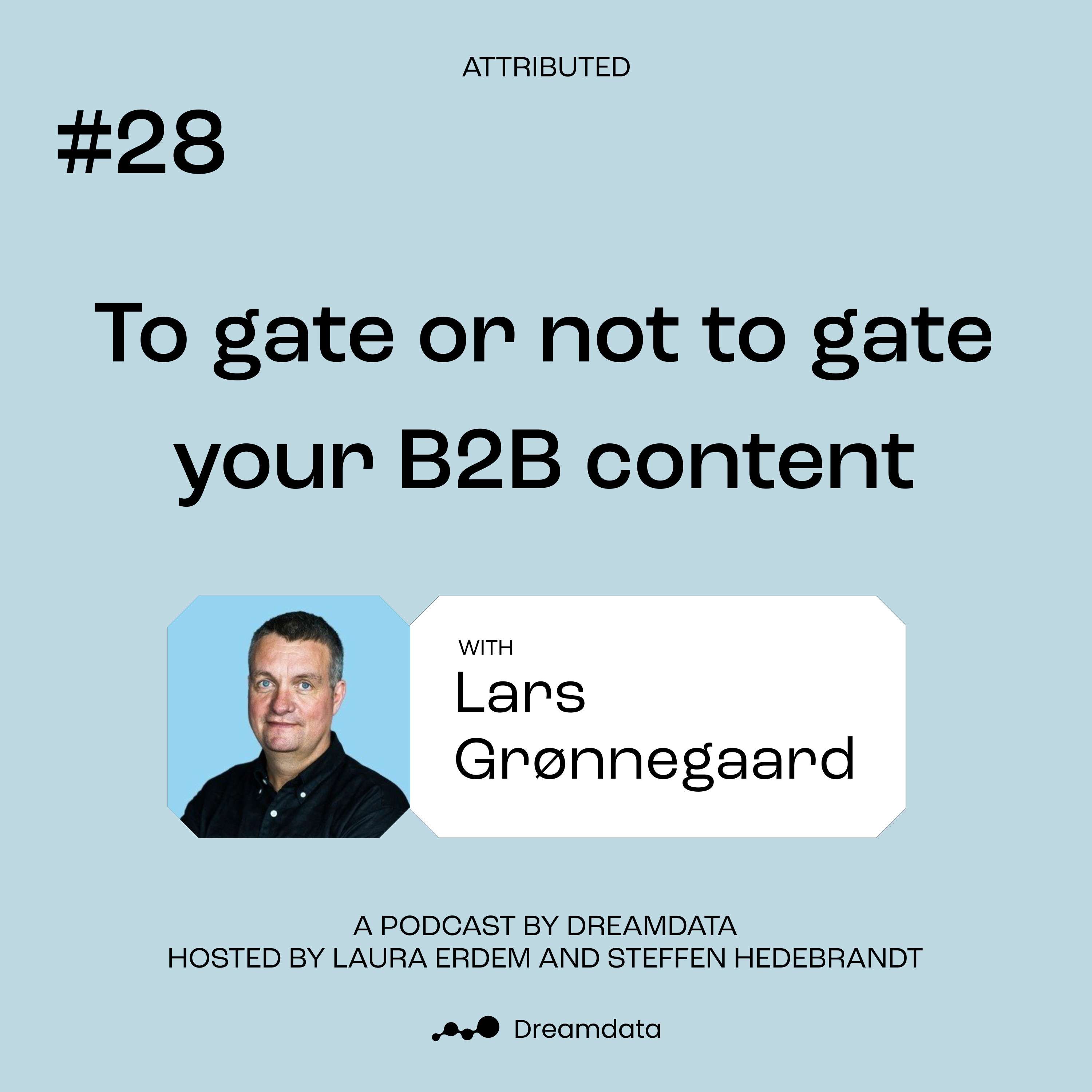 ATTRIBUTED

#28

To gate or not to gate your B2B content

WITH
Lars Grønnegaard

A PODCAST BY DREAMDATA
HOSTED BY LAURA ERDEM AND STEFFEN HEDEBRANDT

Dreamdata